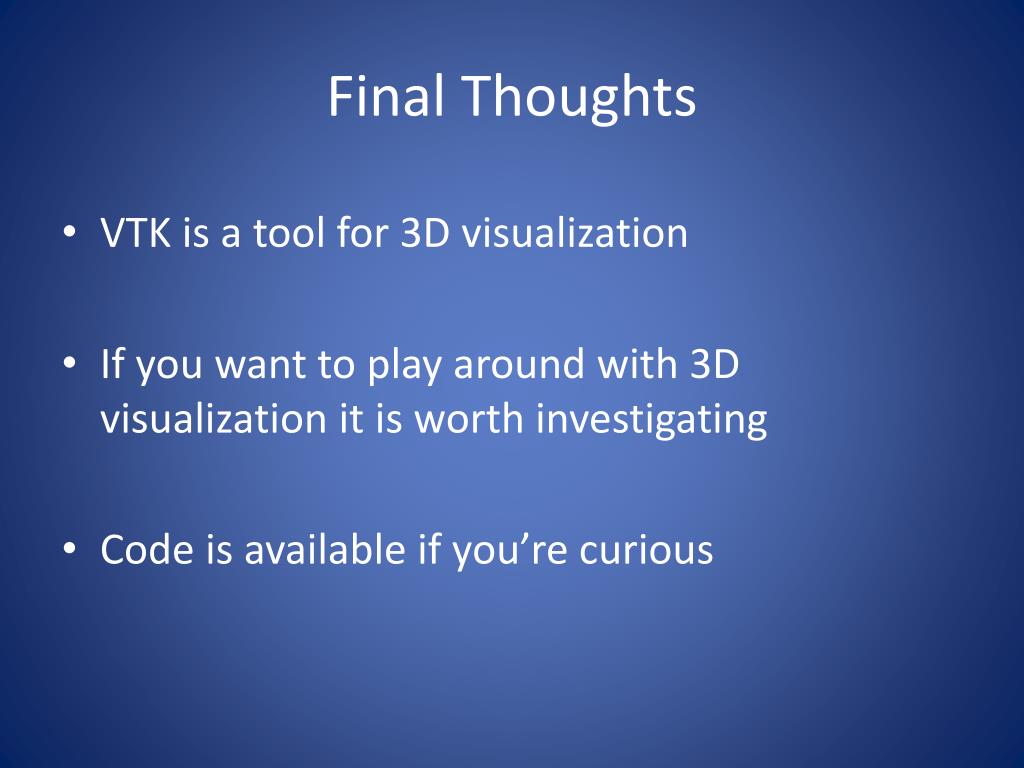 Final Thoughts

• VTK is a tool for 3D visualization

• If you want to play around with 3D visualization it is worth investigating

• Code is available if you’re curious